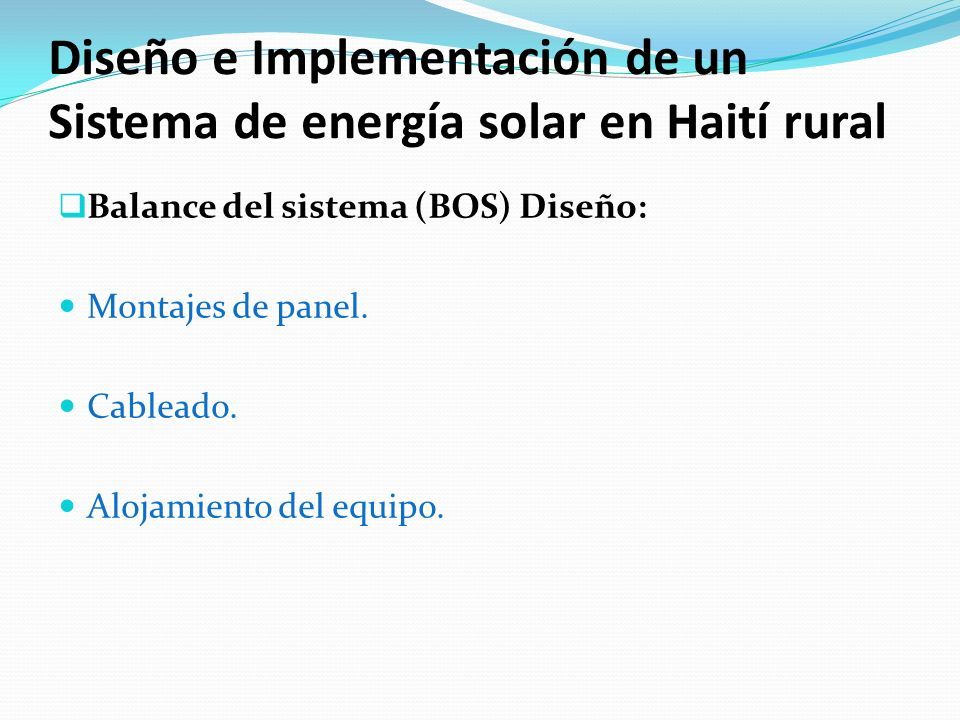 Diseño e Implementación de un Sistema de energía solar en Haití rural

Balance del sistema (BOS) Diseño:

Montajes de panel.

Cableado.

Alojamiento del equipo.